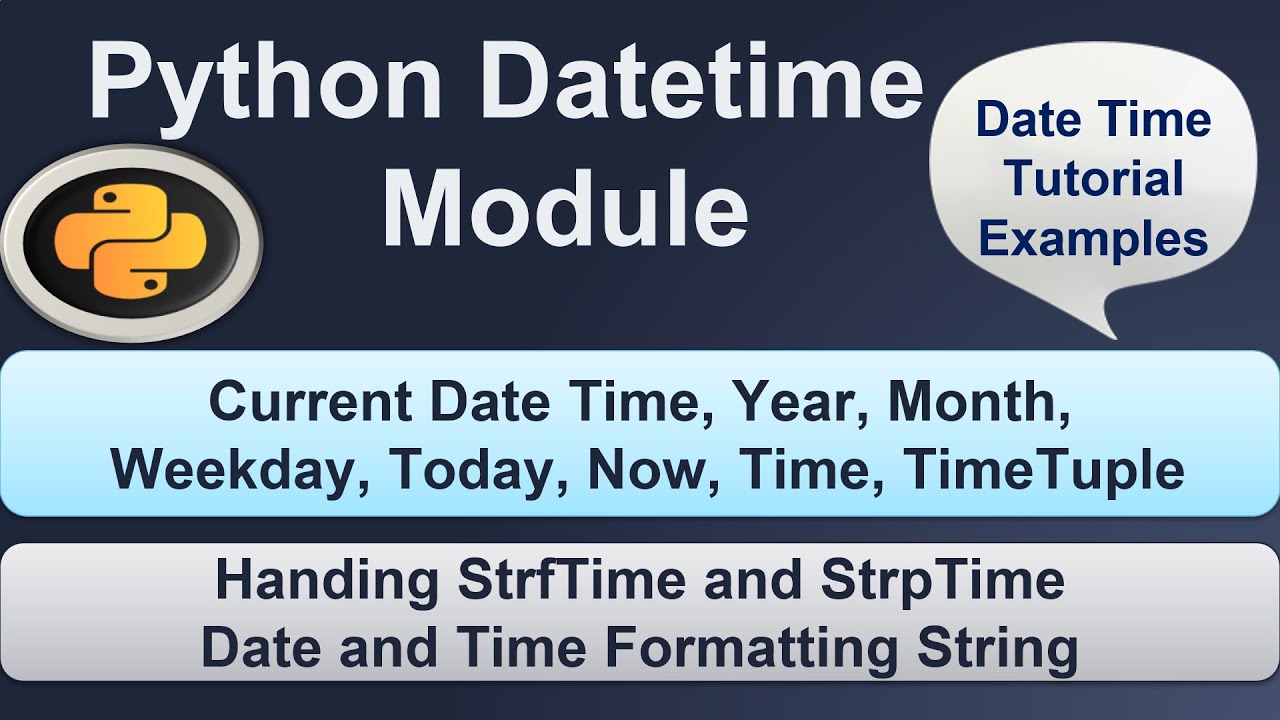 Python Datetime Module

Date Time Tutorial Examples

Current Date Time, Year, Month, Weekday, Today, Now, Time, TimeTuple

Handing StrfTime and StrpTime Date and Time Formatting String